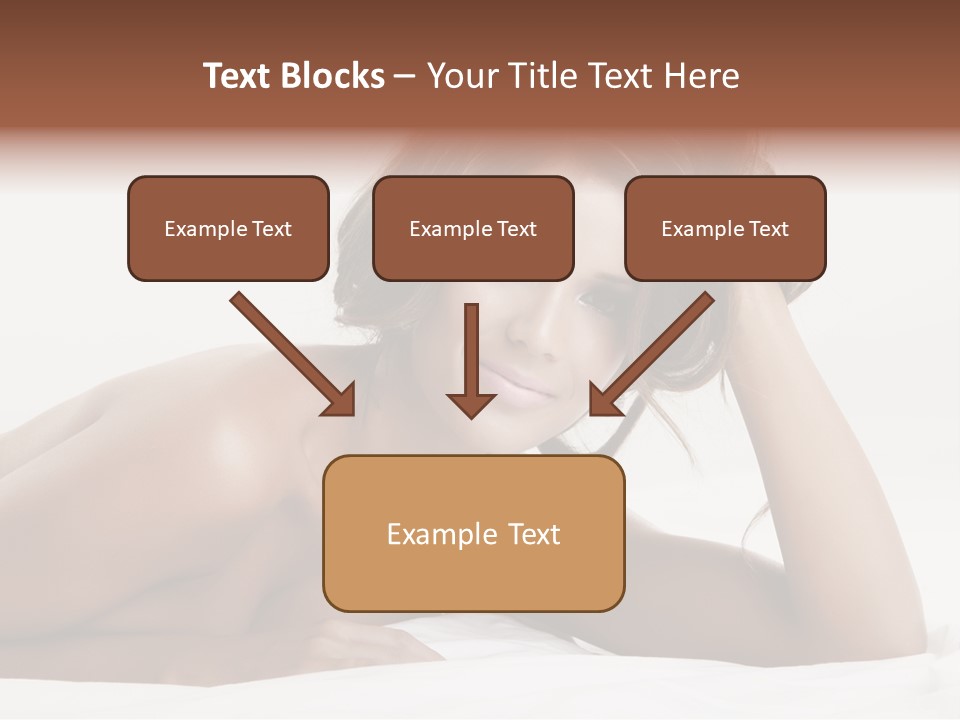 Text Blocks – Your Title Text Here

Example Text

Example Text

Example Text

Example Text